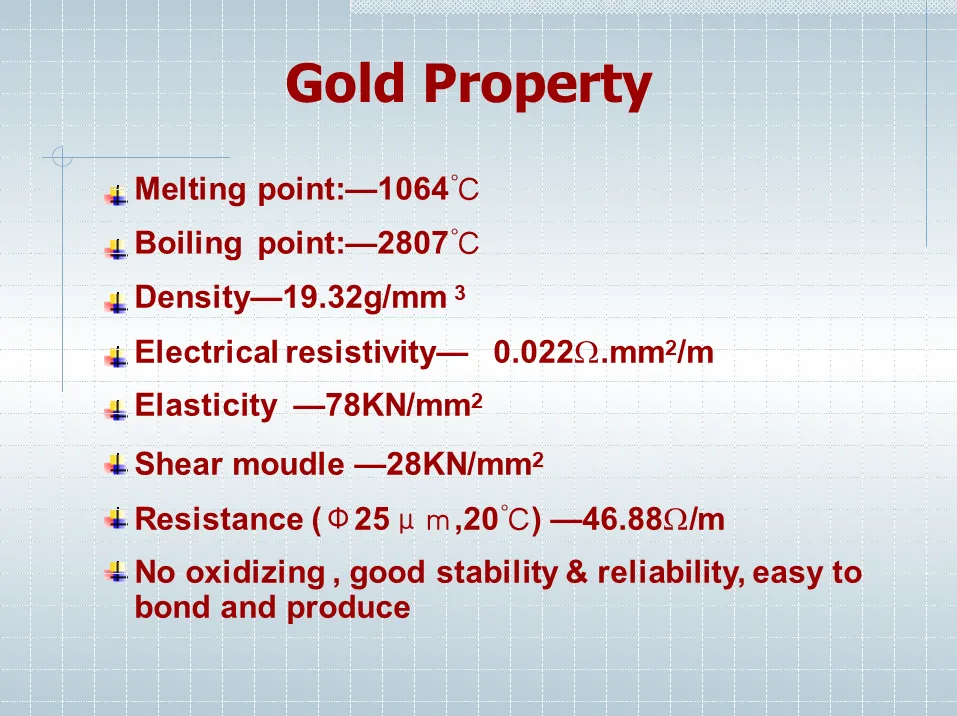 Gold Property

Melting point:—1064℃

Boiling point:—2807℃

Density—19.32g/mm $^3$

Electrical resistivity— 0.022Ω.mm$^2$/m

Elasticity —78KN/mm$^2$

Shear moudle —28KN/mm$^2$

Resistance (Φ25 μm,20℃) —46.88Ω/m

No oxidizing , good stability & reliability, easy to bond and produce